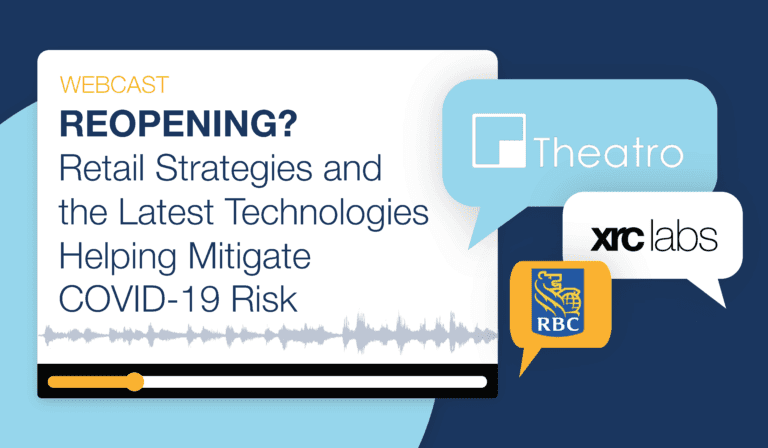 WEBCAST

REOPENING?
Retail Strategies and the Latest Technologies Helping Mitigate COVID-19 Risk

Theatro

xrc labs

RBC